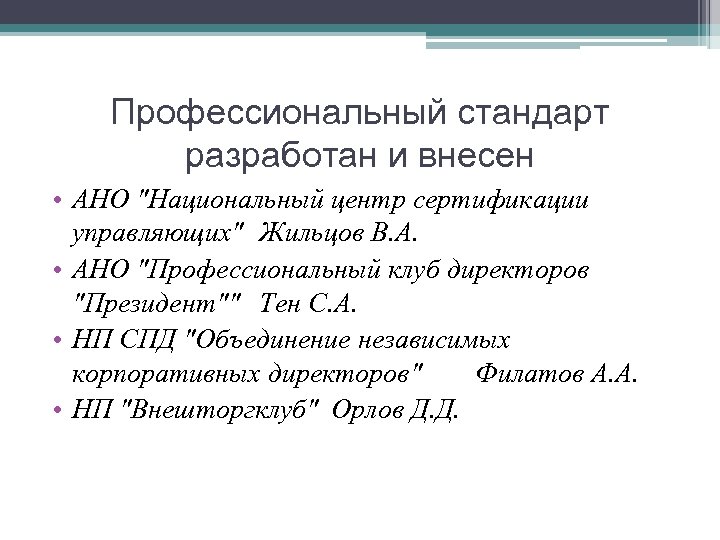 Профессиональный стандарт разработан и внесен

• АНО "Национальный центр сертификации управляющих" Жильцов В.А.
• АНО "Профессиональный клуб директоров "Президент"" Тен С.А.
• НП СПД "Объединение независимых корпоративных директоров" Филатов А.А.
• НП "Внешторгклуб" Орлов Д.Д.